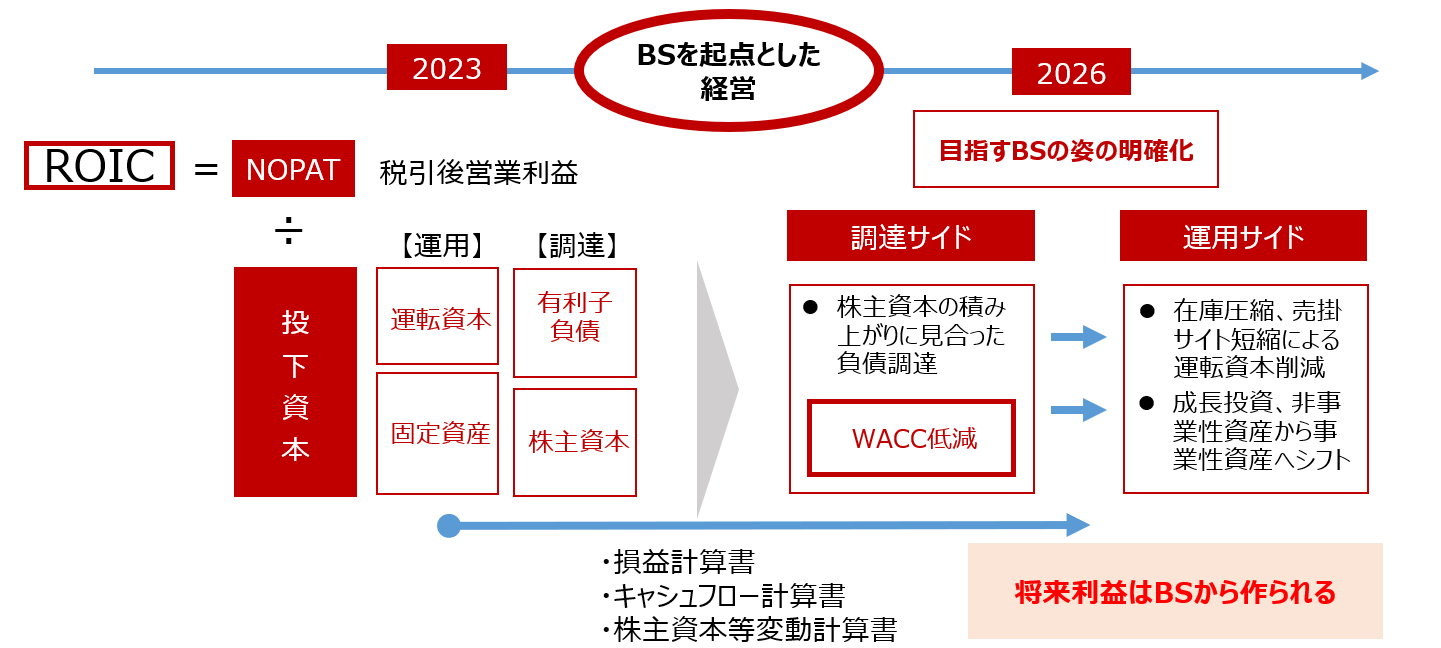 2023

BSを起点とした経営

2026

目指すBSの姿の明確化

ROIC ＝ NOPAT 税引後営業利益

÷

投下資本

【運用】

運転資本

固定資産

【調達】

有利子負債

株主資本

調達サイド

● 株主資本の積み上がりに見合った負債調達

WACC低減

運用サイド

● 在庫圧縮、売掛サイト短縮による運転資本削減

● 成長投資、非事業性資産から事業性資産へシフト

・損益計算書
・キャシュフロー計算書
・株主資本等変動計算書

将来利益はBSから作られる